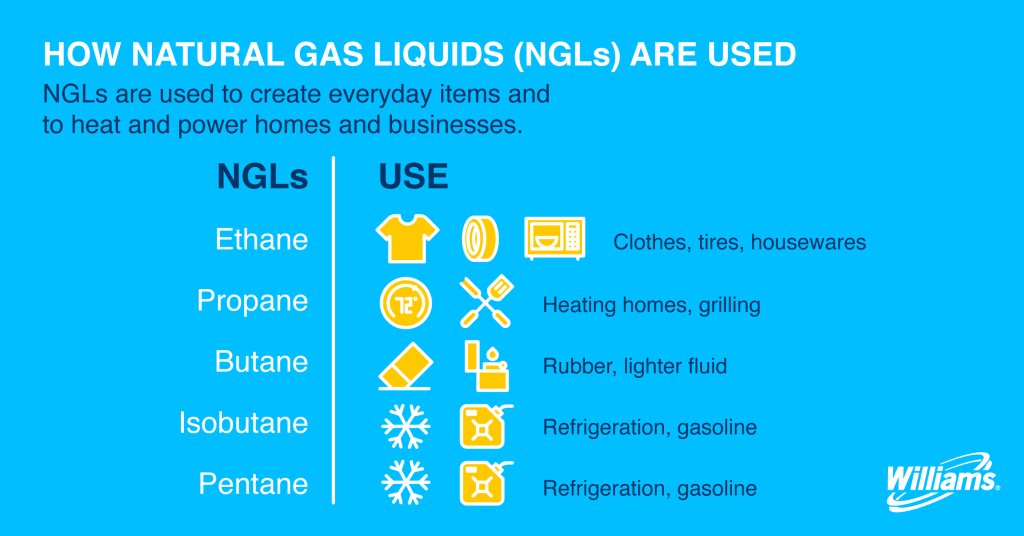 HOW NATURAL GAS LIQUIDS (NGLs) ARE USED

NGLs are used to create everyday items and to heat and power homes and businesses.

| NGLs | USE |
|---|---|
| Ethane | Clothes, tires, housewares |
| Propane | 72° Heating homes, grilling |
| Butane | Rubber, lighter fluid |
| Isobutane | Refrigeration, gasoline |
| Pentane | Refrigeration, gasoline |

Williams.